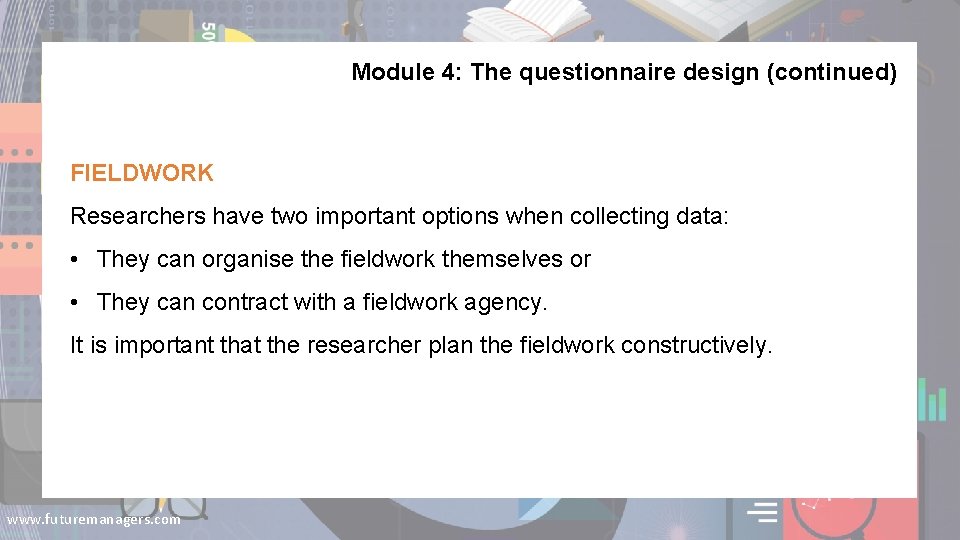 Module 4: The questionnaire design (continued)

FIELDWORK

Researchers have two important options when collecting data:

• They can organise the fieldwork themselves or

• They can contract with a fieldwork agency.

It is important that the researcher plan the fieldwork constructively.

www.futuremanagers.com